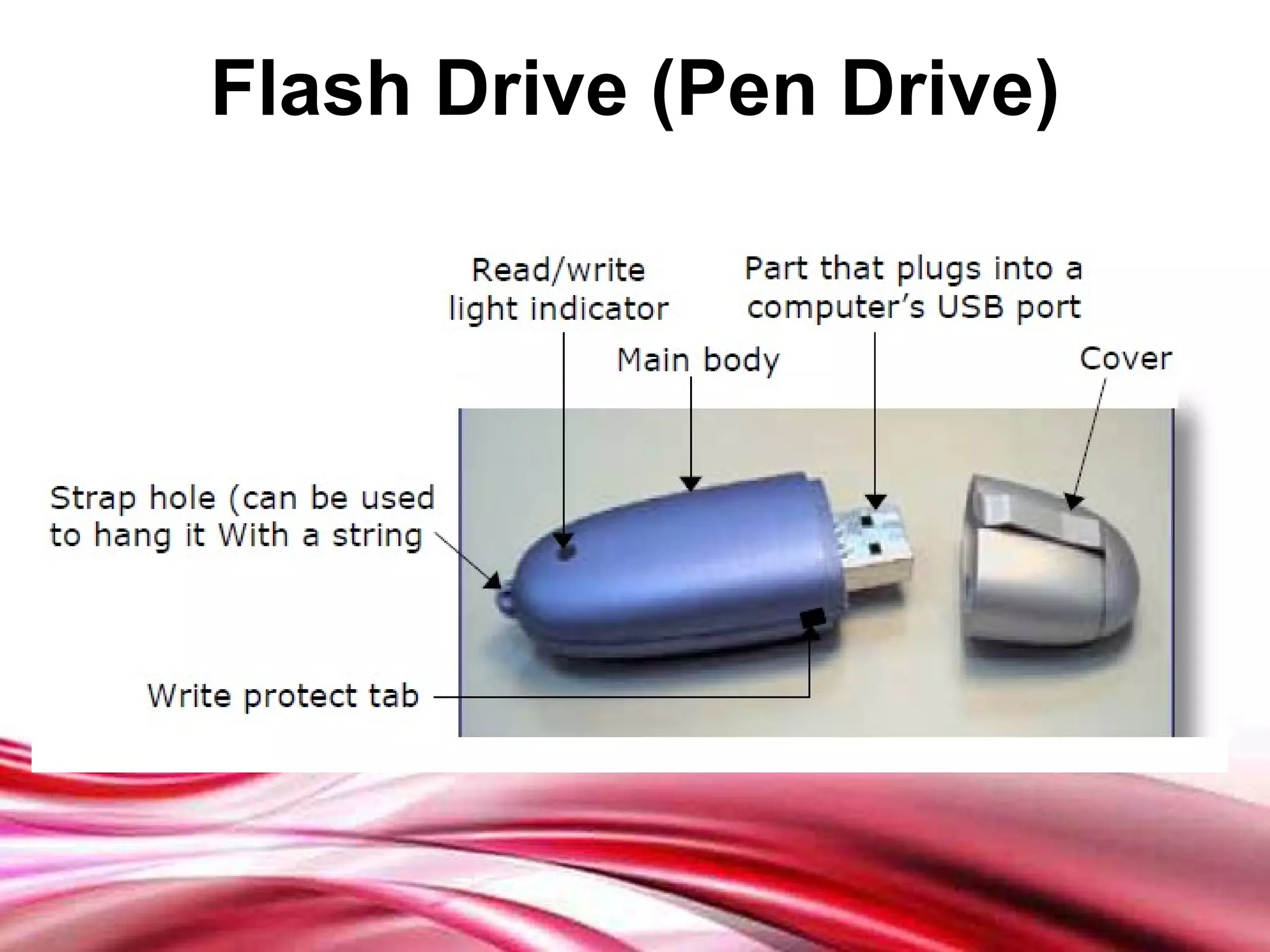 Flash Drive (Pen Drive)

Read/write light indicator

Part that plugs into a computer's USB port

Main body

Cover

Strap hole (can be used to hang it With a string

Write protect tab